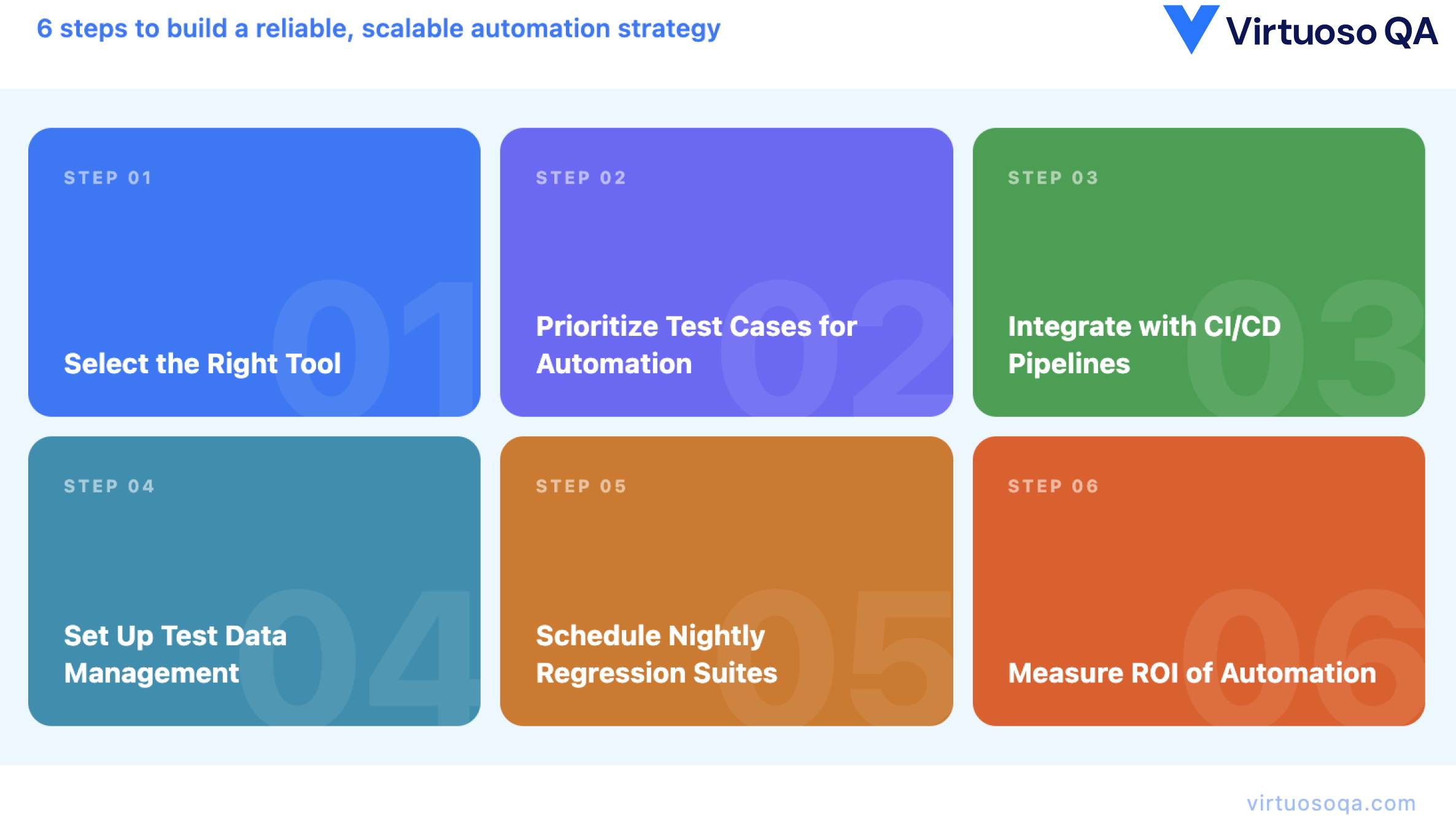 6 steps to build a reliable, scalable automation strategy

Virtuoso QA

STEP 01

01

Select the Right Tool

STEP 02

02

Prioritize Test Cases for Automation

STEP 03

03

Integrate with CI/CD Pipelines

STEP 04

04

Set Up Test Data Management

STEP 05

05

Schedule Nightly Regression Suites

STEP 06

06

Measure ROI of Automation

virtuosoqa.com